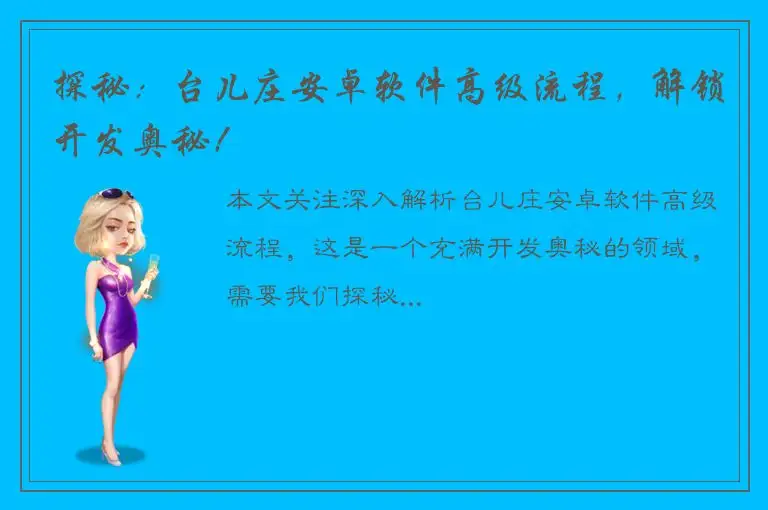 探秘：台儿庄安卓软件高级流程，解锁开发奥秘！

本文关注深入解析台儿庄安卓软件高级流程，这是一个充满开发奥秘的领域，需要我们探秘...